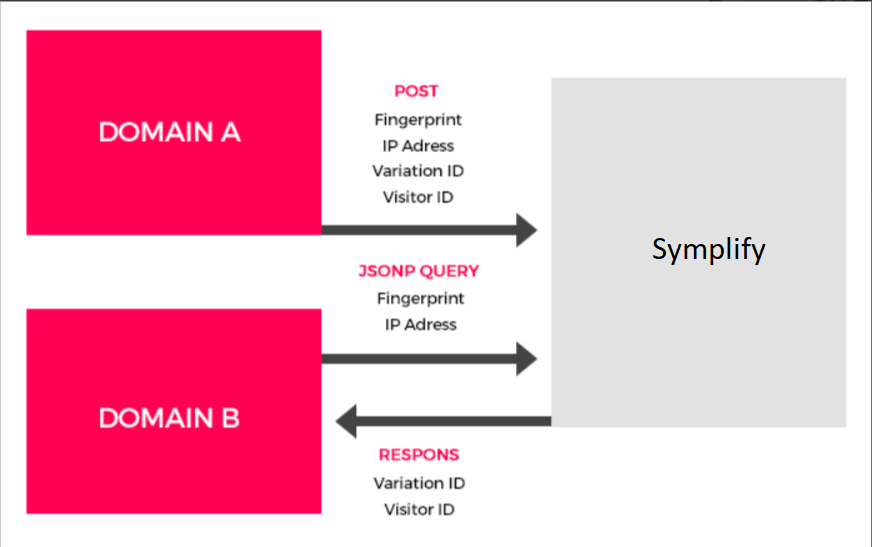 DOMAIN A

POST
Fingerprint
IP Adress
Variation ID
Visitor ID

Symplify

JSONP QUERY
Fingerprint
IP Adress

DOMAIN B

RESPONS
Variation ID
Visitor ID